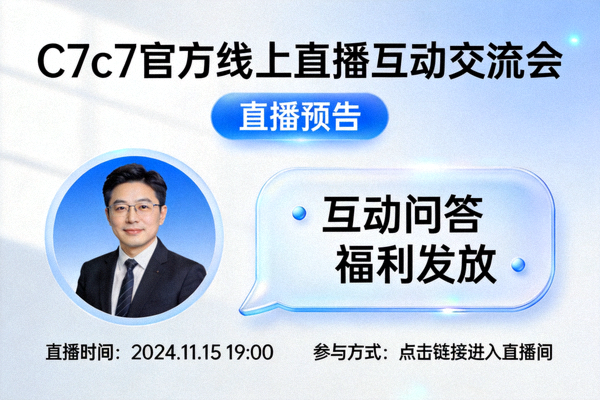 C7c7官方线上直播互动交流会

直播预告

互动问答
福利发放

直播时间：2024.11.15 19:00

参与方式：点击链接进入直播间